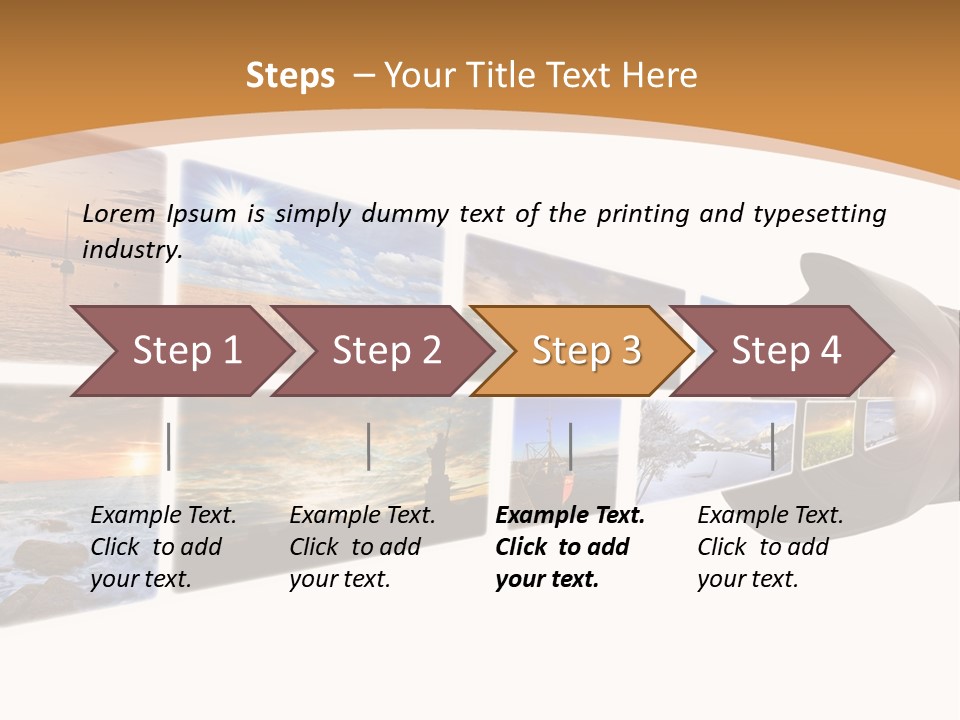 Steps – Your Title Text Here

Lorem Ipsum is simply dummy text of the printing and typesetting industry.

Step 1

Step 2

Step 3

Step 4

Example Text. Click to add your text.

Example Text. Click to add your text.

Example Text. Click to add your text.

Example Text. Click to add your text.